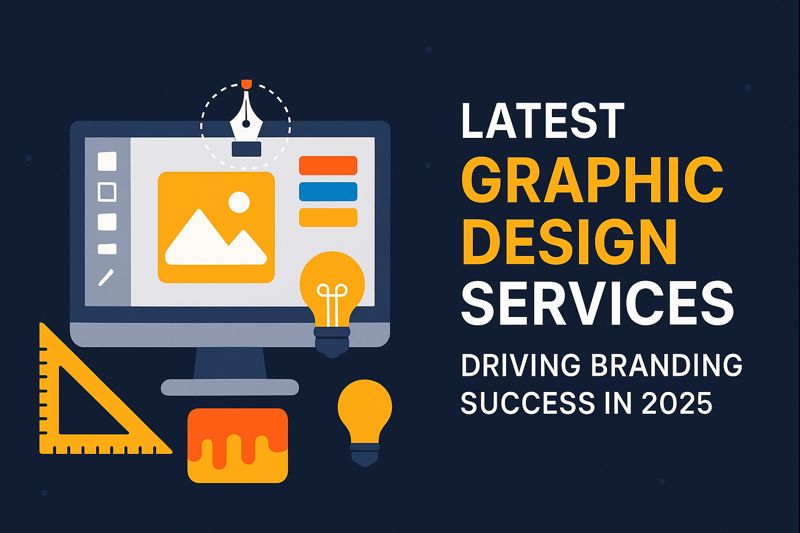 LATEST GRAPHIC DESIGN SERVICES

DRIVING BRANDING SUCCESS IN 2025